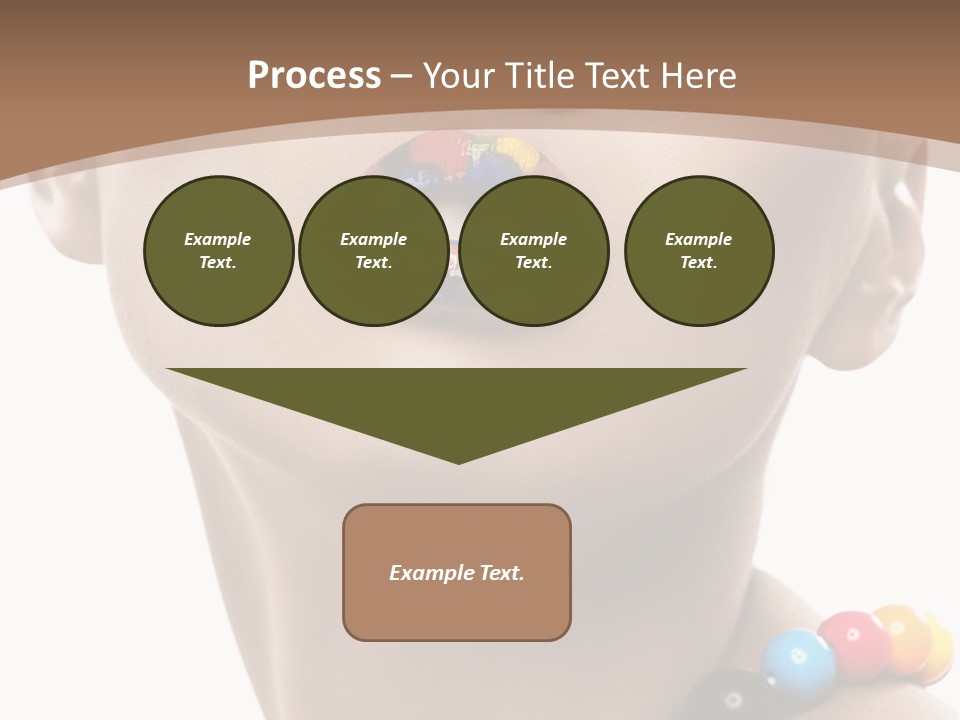 Process – Your Title Text Here

Example Text.

Example Text.

Example Text.

Example Text.

Example Text.